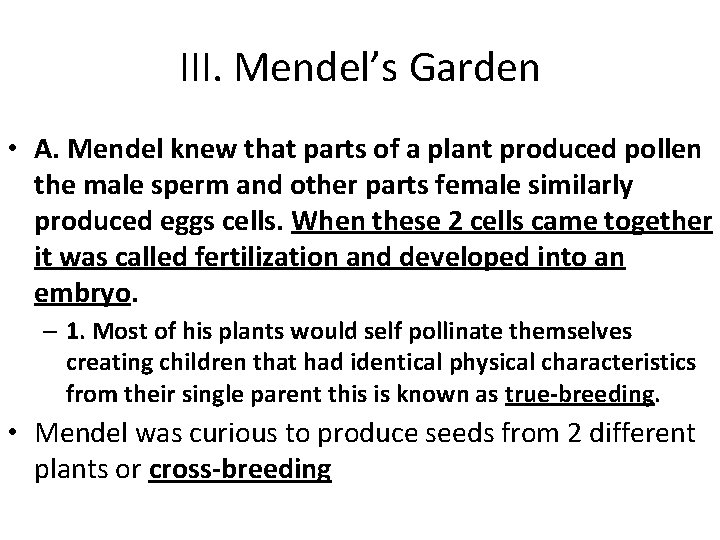 III. Mendel's Garden

• A. Mendel knew that parts of a plant produced pollen the male sperm and other parts female similarly produced eggs cells. When these 2 cells came together it was called fertilization and developed into an embryo.

– 1. Most of his plants would self pollinate themselves creating children that had identical physical characteristics from their single parent this is known as true-breeding.

• Mendel was curious to produce seeds from 2 different plants or cross-breeding